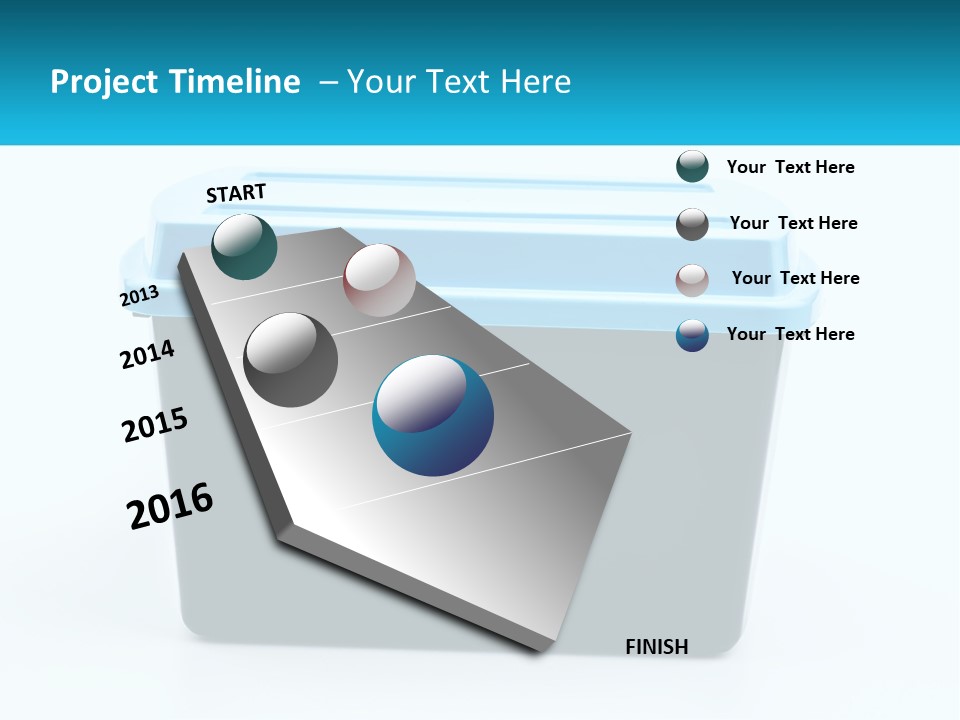 Project Timeline – Your Text Here

START

2013

2014

2015

2016

FINISH

Your Text Here

Your Text Here

Your Text Here

Your Text Here